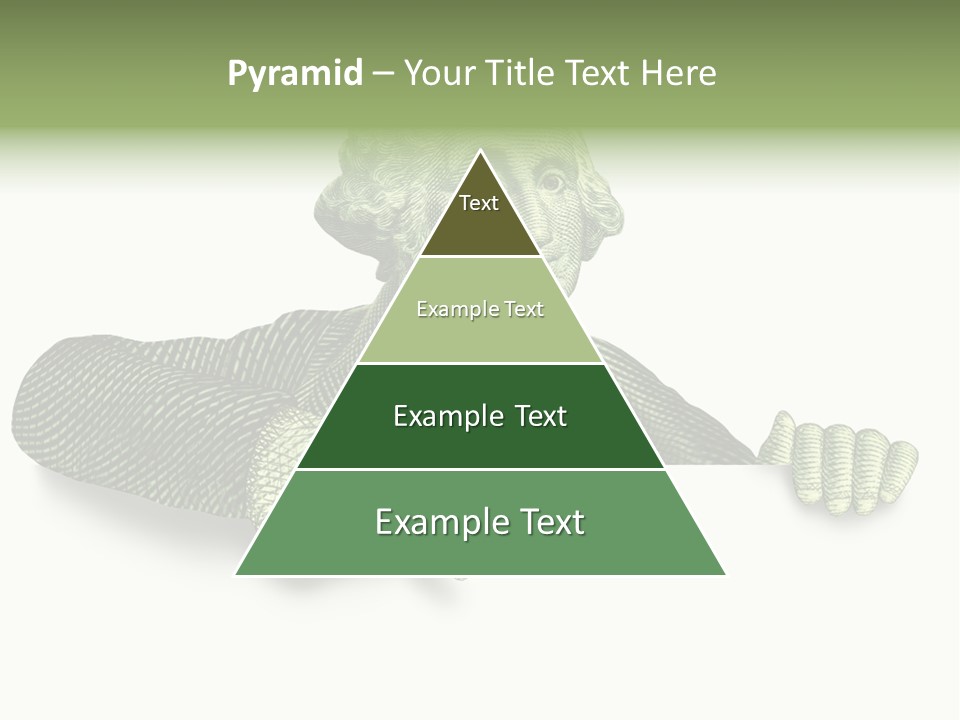 Pyramid – Your Title Text Here

Text

Example Text

Example Text

Example Text